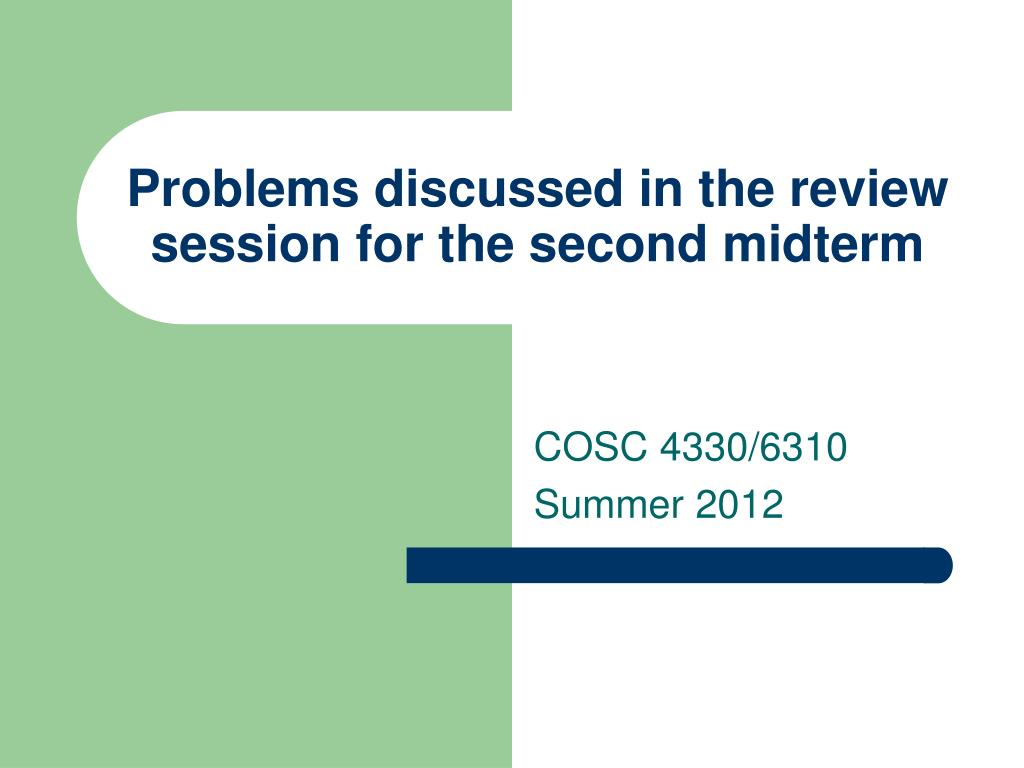 Problems discussed in the review session for the second midterm

COSC 4330/6310
Summer 2012